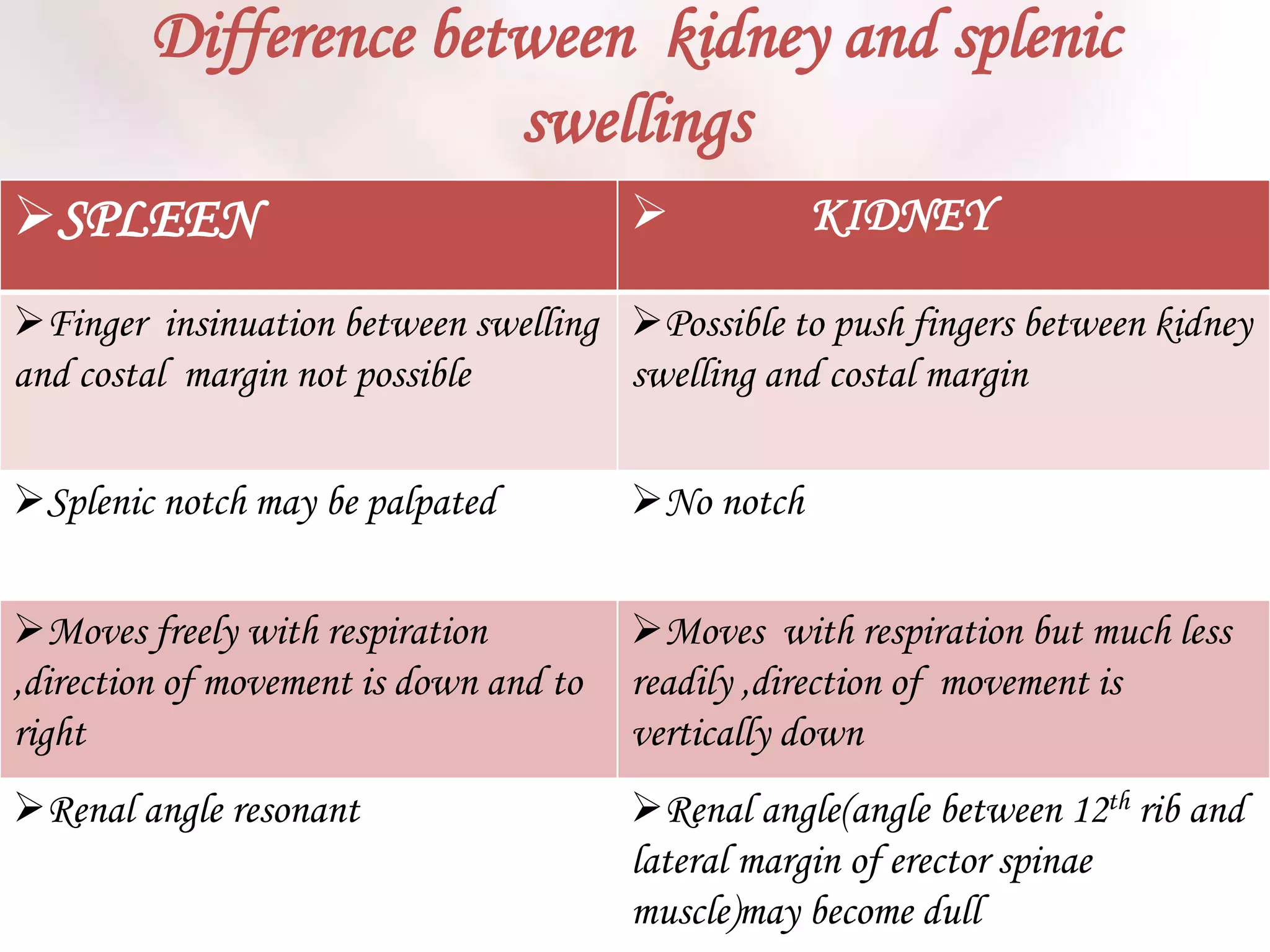 Difference between kidney and splenic swellings

| ➢ SPLEEN | ➢ KIDNEY |
|---|---|
| ➢ Finger insinuation between swelling and costal margin not possible | ➢ Possible to push fingers between kidney swelling and costal margin |
| ➢ Splenic notch may be palpated | ➢ No notch |
| ➢ Moves freely with respiration ,direction of movement is down and to right | ➢ Moves with respiration but much less readily ,direction of movement is vertically down |
| ➢ Renal angle resonant | ➢ Renal angle(angle between $12^{th}$ rib and lateral margin of erector spinae muscle)may become dull |